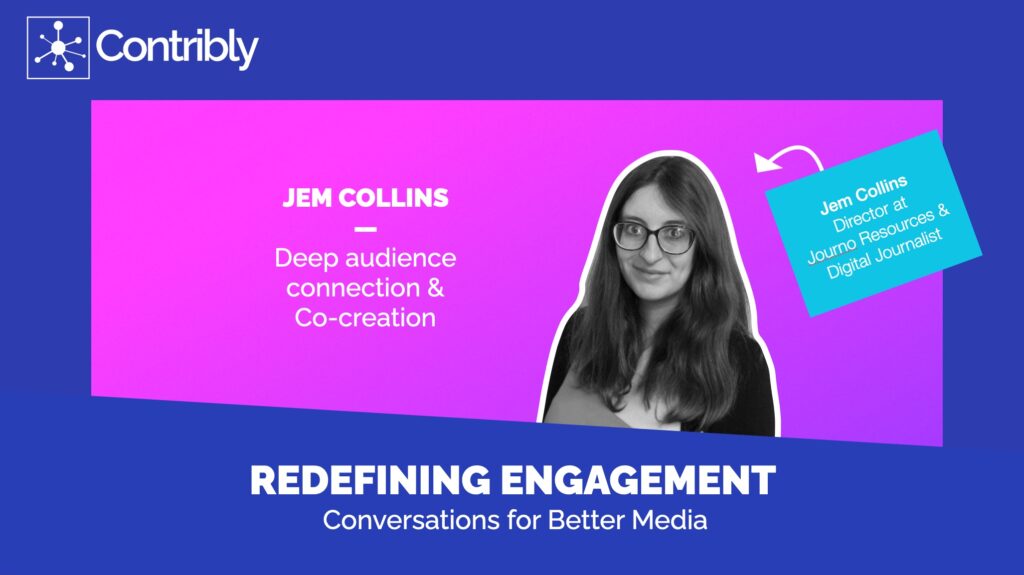 Contribly

JEM COLLINS
—
Deep audience connection & Co-creation

Jem Collins
Director at Journo Resources & Digital Journalist

REDEFINING ENGAGEMENT
Conversations for Better Media